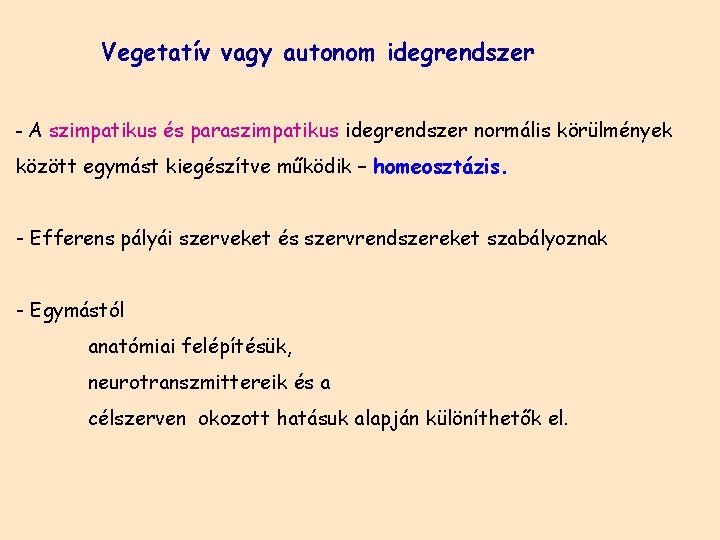 Vegetatív vagy autonom idegrendszer

- A szimpatikus és paraszimpatikus idegrendszer normális körülmények között egymást kiegészítve működik – homeosztázis.

- Efferens pályái szerveket és szervrendszereket szabályoznak

- Egymástól

anatómiai felépítésük,

neurotranszmittereik és a

célszerven okozott hatásuk alapján különíthetők el.